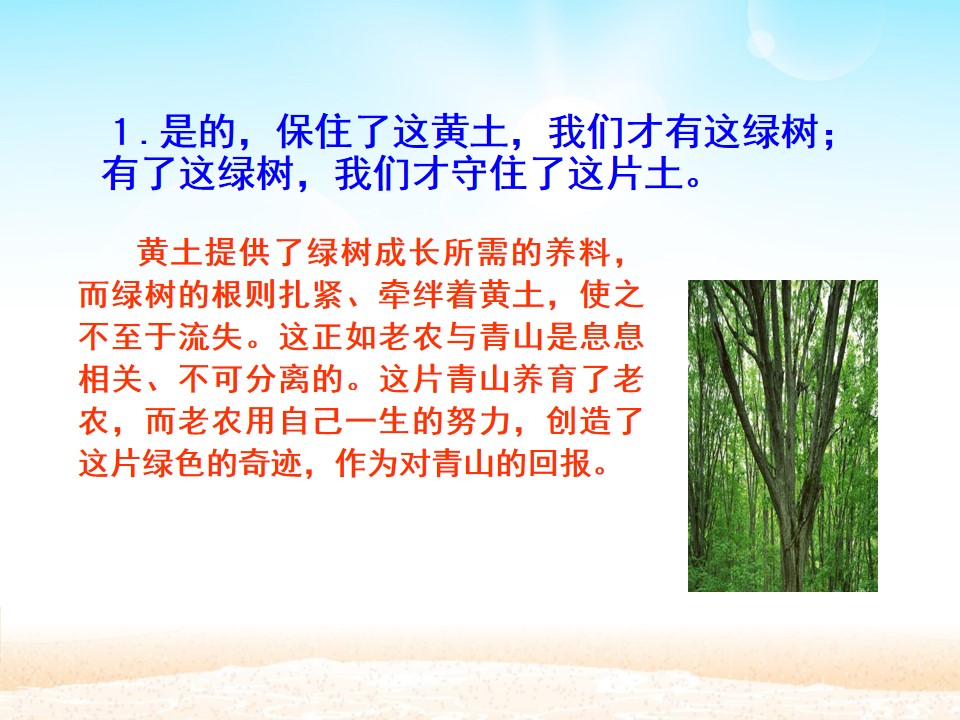 1.是的，保住了这黄土，我们才有这绿树；有了这绿树，我们才守住了这片土。

黄土提供了绿树成长所需的养料，而绿树的根则扎紧、牵绊着黄土，使之不至于流失。这正如老农与青山是息息相关、不可分离的。这片青山养育了老农，而老农用自己一生的努力，创造了这片绿色的奇迹，作为对青山的回报。